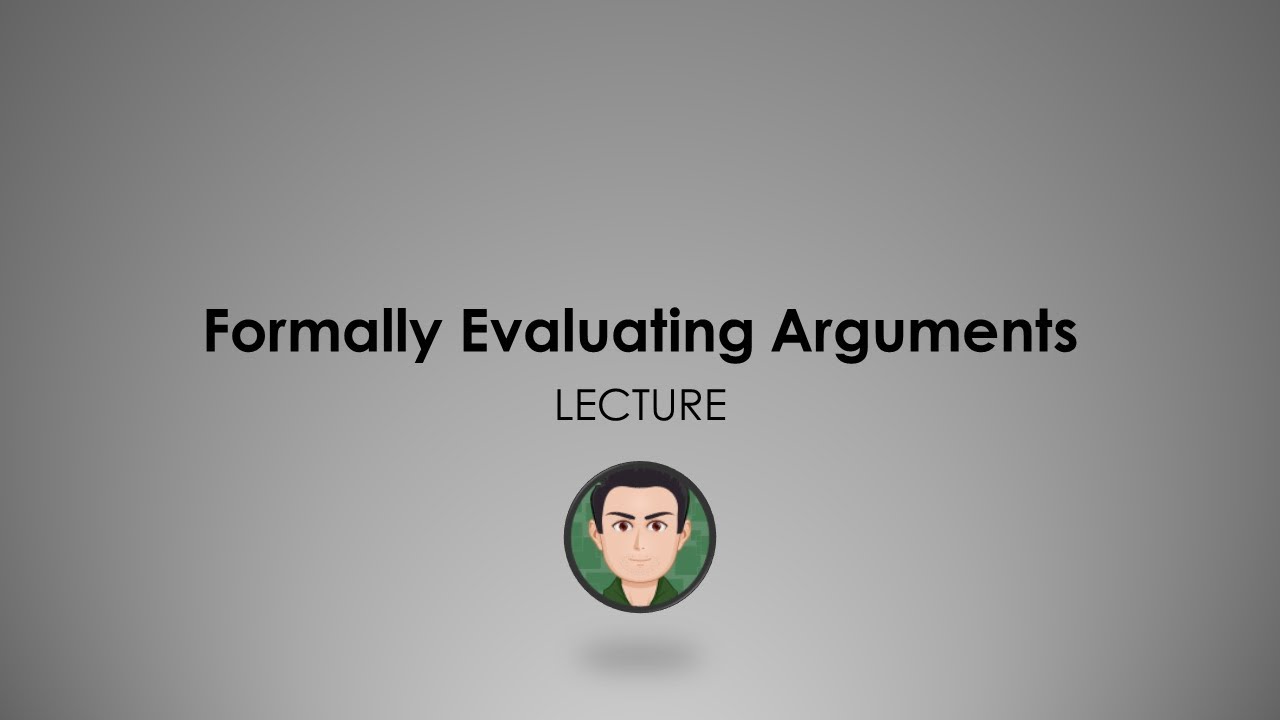 Formally Evaluating Arguments
LECTURE